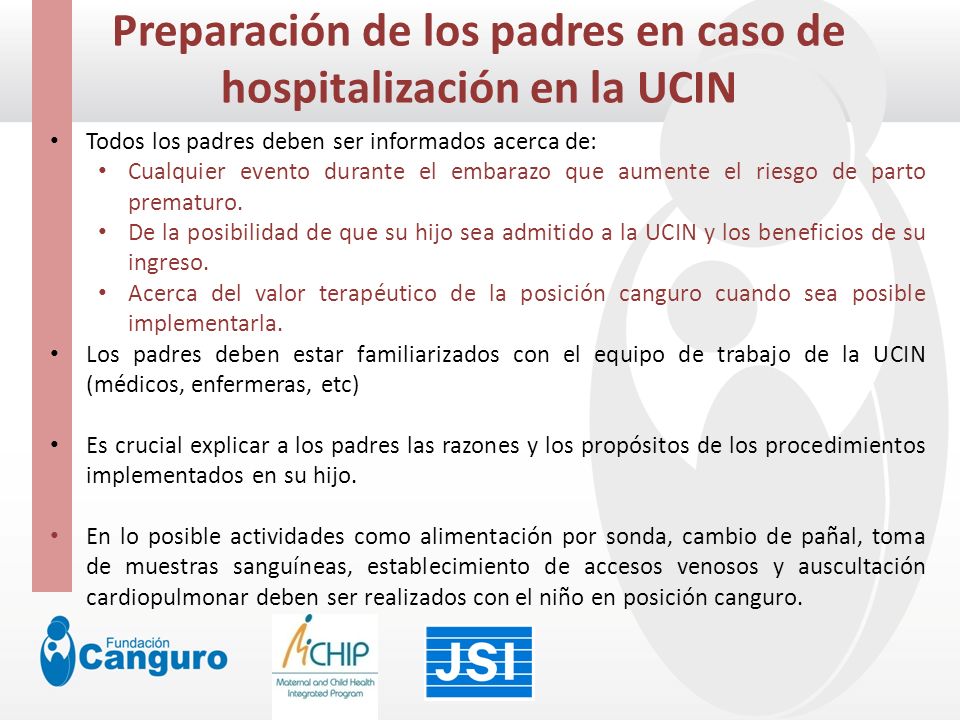 Preparación de los padres en caso de hospitalización en la UCIN

• Todos los padres deben ser informados acerca de:
  • Cualquier evento durante el embarazo que aumente el riesgo de parto prematuro.
  • De la posibilidad de que su hijo sea admitido a la UCIN y los beneficios de su ingreso.
  • Acerca del valor terapéutico de la posición canguro cuando sea posible implementarla.
• Los padres deben estar familiarizados con el equipo de trabajo de la UCIN (médicos, enfermeras, etc)

• Es crucial explicar a los padres las razones y los propósitos de los procedimientos implementados en su hijo.

• En lo posible actividades como alimentación por sonda, cambio de pañal, toma de muestras sanguíneas, establecimiento de accesos venosos y auscultación cardiopulmonar deben ser realizados con el niño en posición canguro.

Fundación Canguro

MCHIP
Maternal and Child Health Integrated Program

JSI